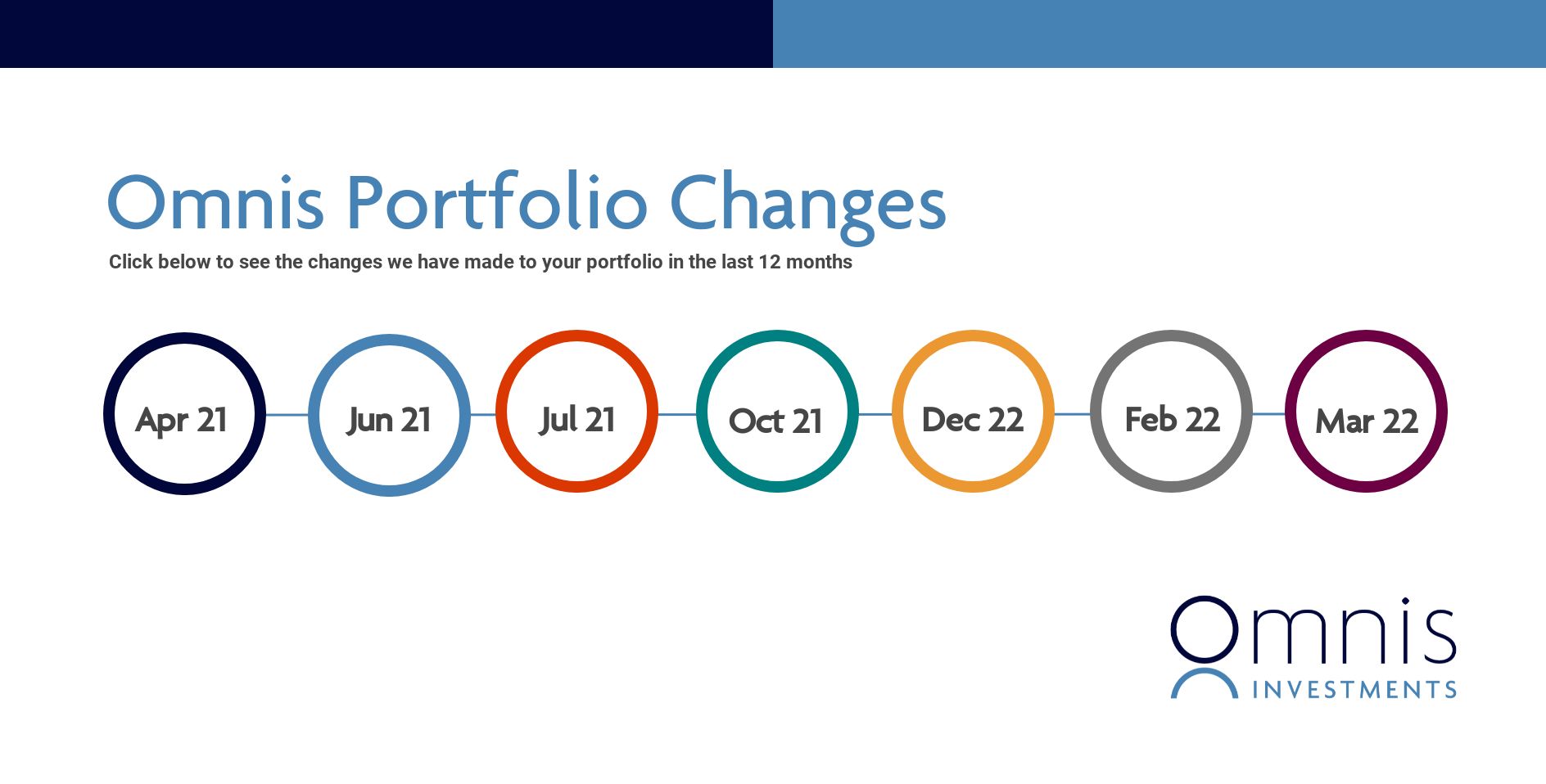 Omnis Portfolio Changes

Click below to see the changes we have made to your portfolio in the last 12 months

Apr 21

Jun 21

Jul 21

Oct 21

Dec 22

Feb 22

Mar 22

Omnis
INVESTMENTS